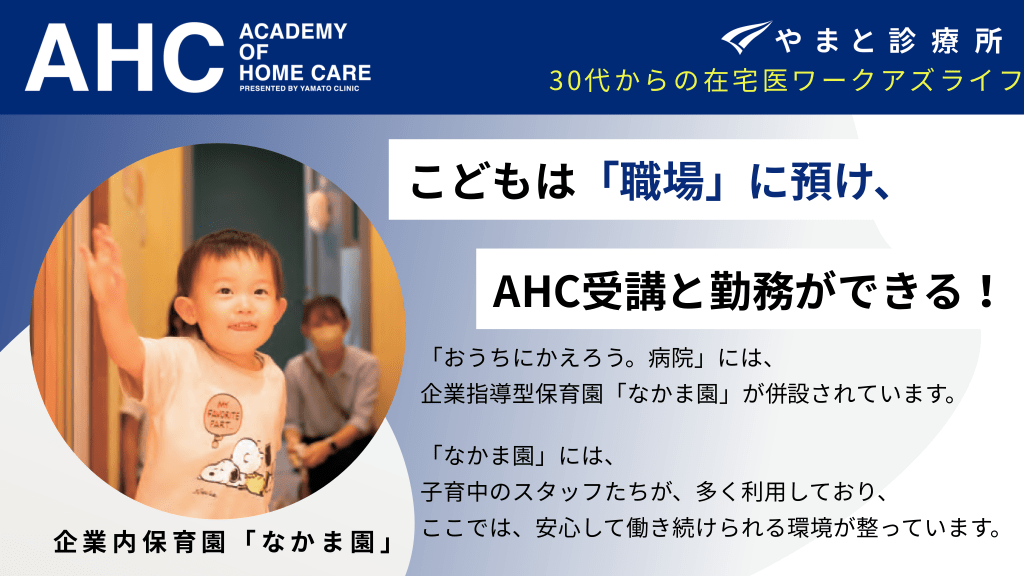 AHC ACADEMY OF HOME CARE
PRESENTED BY YAMATO CLINIC

やまと診療所
30代からの在宅医ワークアズライフ

こどもは「職場」に預け、

AHC受講と勤務ができる！

「おうちにかえろう。病院」には、
企業指導型保育園「なかま園」が併設されています。

「なかま園」には、
子育中のスタッフたちが、多く利用しており、
ここでは、安心して働き続けられる環境が整っています。

MY FAVORITE PART

企業内保育園「なかま園」